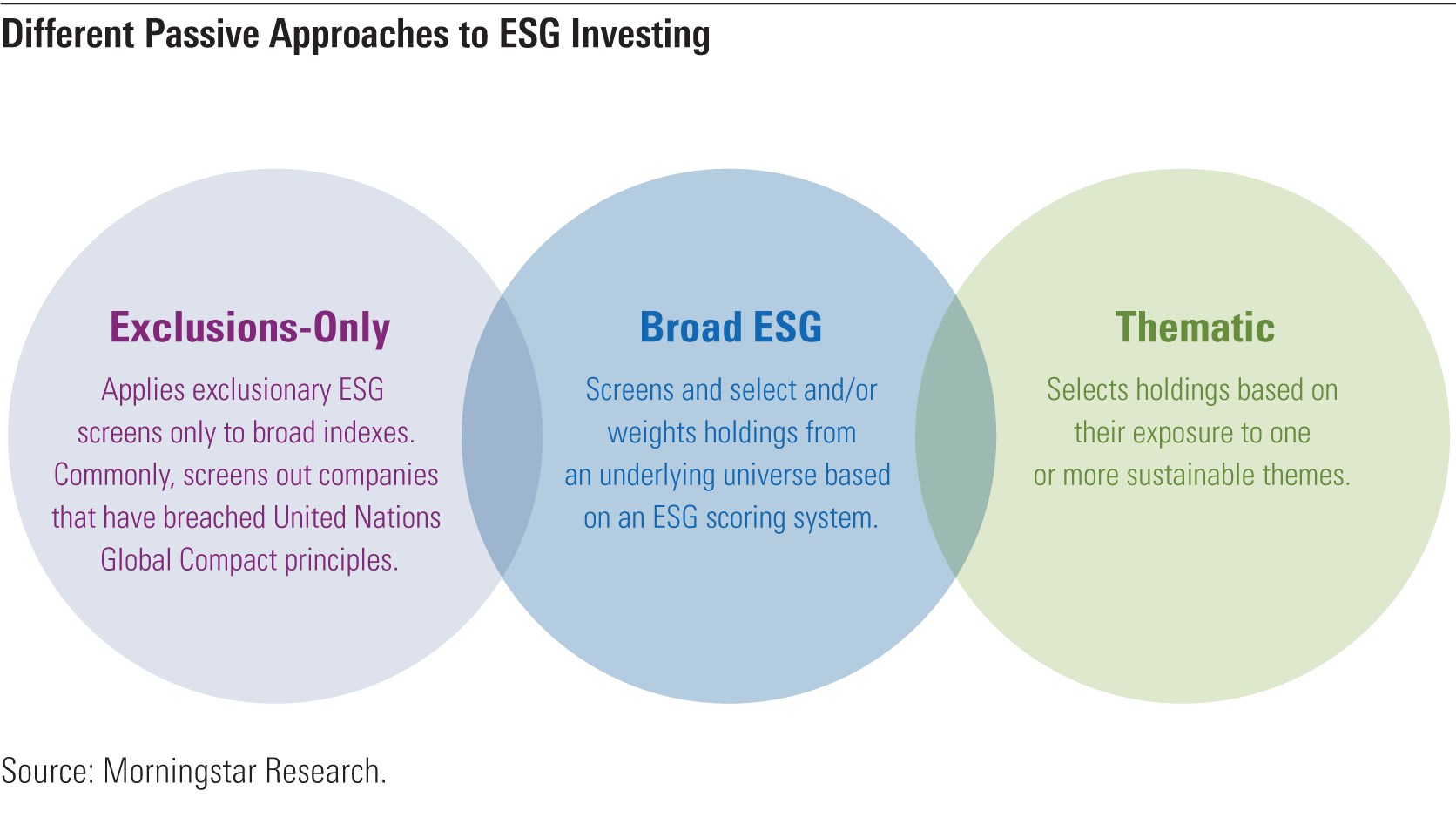 Different Passive Approaches to ESG Investing

Exclusions-Only

Applies exclusionary ESG screens only to broad indexes. Commonly, screens out companies that have breached United Nations Global Compact principles.

Broad ESG

Screens and select and/or weights holdings from an underlying universe based on an ESG scoring system.

Thematic

Selects holdings based on their exposure to one or more sustainable themes.

Source: Morningstar Research.